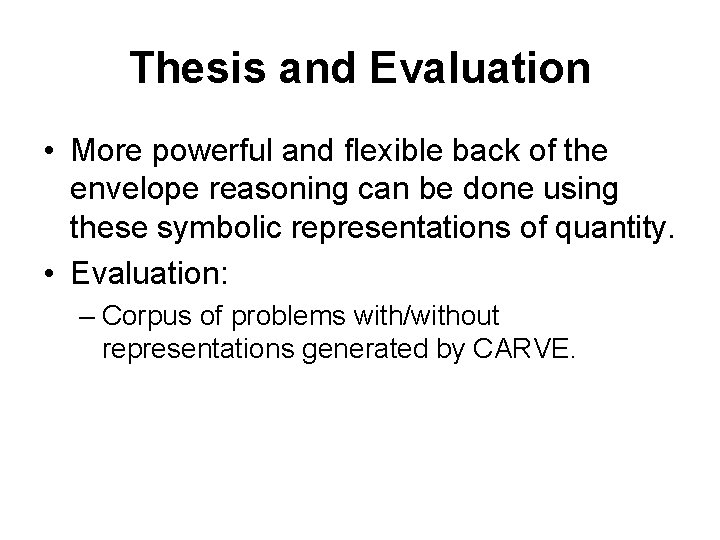 Thesis and Evaluation

• More powerful and flexible back of the envelope reasoning can be done using these symbolic representations of quantity.

• Evaluation:

– Corpus of problems with/without representations generated by CARVE.